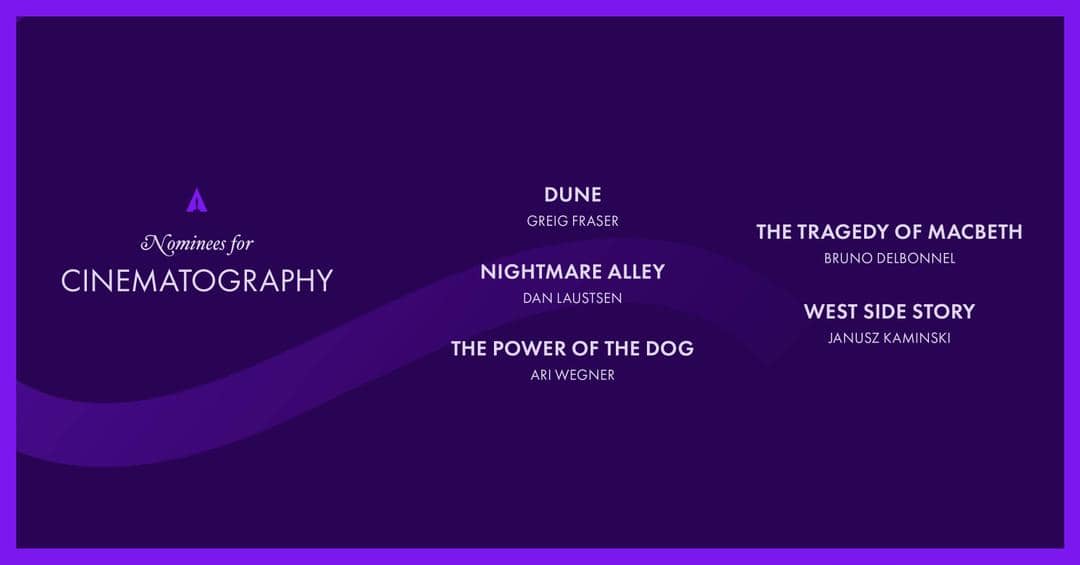 Nominees for
CINEMATOGRAPHY

DUNE
GREIG FRASER

NIGHTMARE ALLEY
DAN LAUSTSEN

THE POWER OF THE DOG
ARI WEGNER

THE TRAGEDY OF MACBETH
BRUNO DELBONNEL

WEST SIDE STORY
JANUSZ KAMINSKI